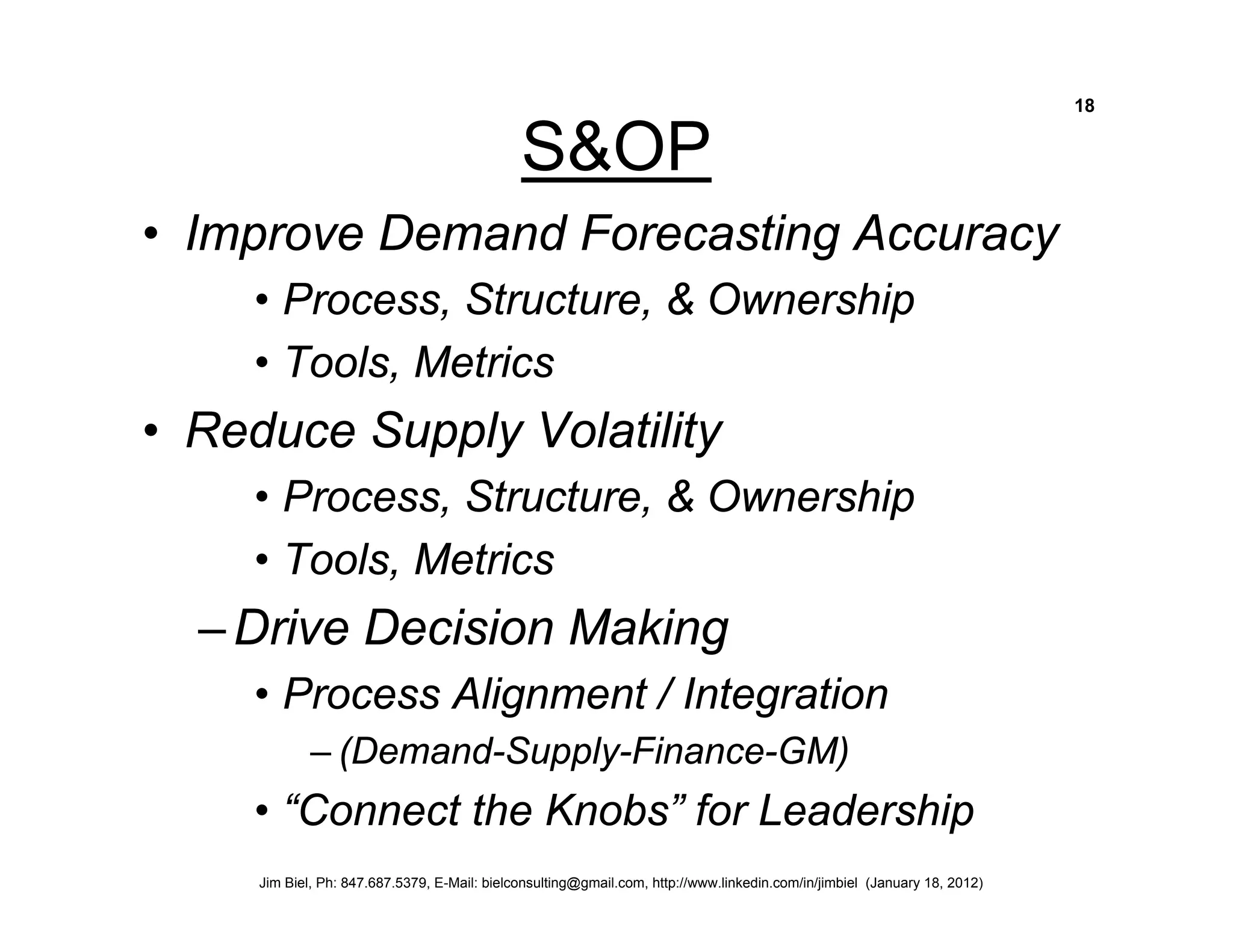 18

S&OP

• Improve Demand Forecasting Accuracy
  • Process, Structure, & Ownership
  • Tools, Metrics
• Reduce Supply Volatility
  • Process, Structure, & Ownership
  • Tools, Metrics
– Drive Decision Making
  • Process Alignment / Integration
    – (Demand-Supply-Finance-GM)
  • “Connect the Knobs” for Leadership

Jim Biel, Ph: 847.687.5379, E-Mail: bielconsulting@gmail.com, http://www.linkedin.com/in/jimbiel (January 18, 2012)